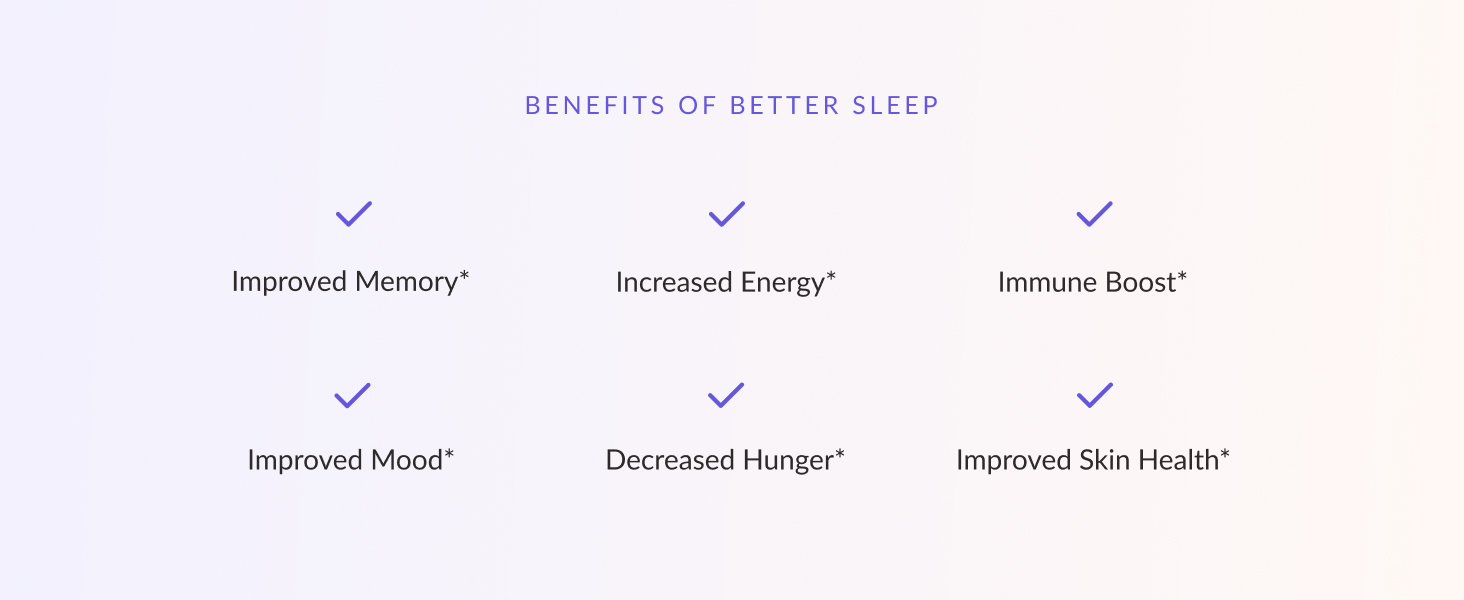 BENEFITS OF BETTER SLEEP

Improved Memory*

Increased Energy*

Immune Boost*

Improved Mood*

Decreased Hunger*

Improved Skin Health*